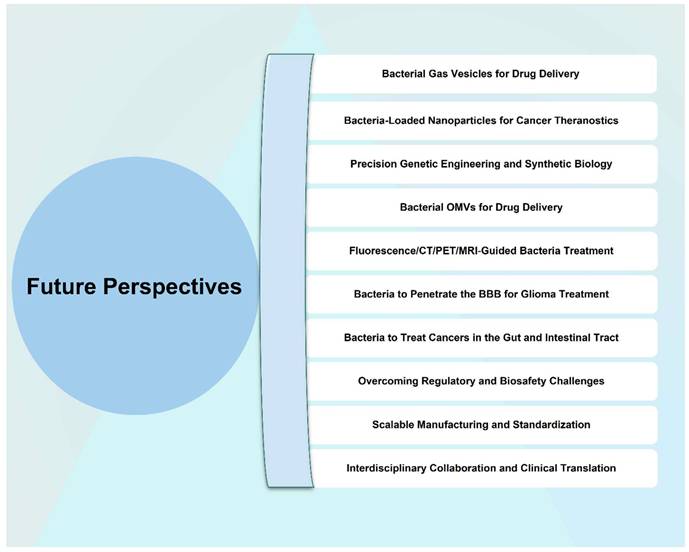 Future Perspectives

Bacterial Gas Vesicles for Drug Delivery

Bacteria-Loaded Nanoparticles for Cancer Theranostics

Precision Genetic Engineering and Synthetic Biology

Bacterial OMVs for Drug Delivery

Fluorescence/CT/PET/MRI-Guided Bacteria Treatment

Bacteria to Penetrate the BBB for Glioma Treatment

Bacteria to Treat Cancers in the Gut and Intestinal Tract

Overcoming Regulatory and Biosafety Challenges

Scalable Manufacturing and Standardization

Interdisciplinary Collaboration and Clinical Translation